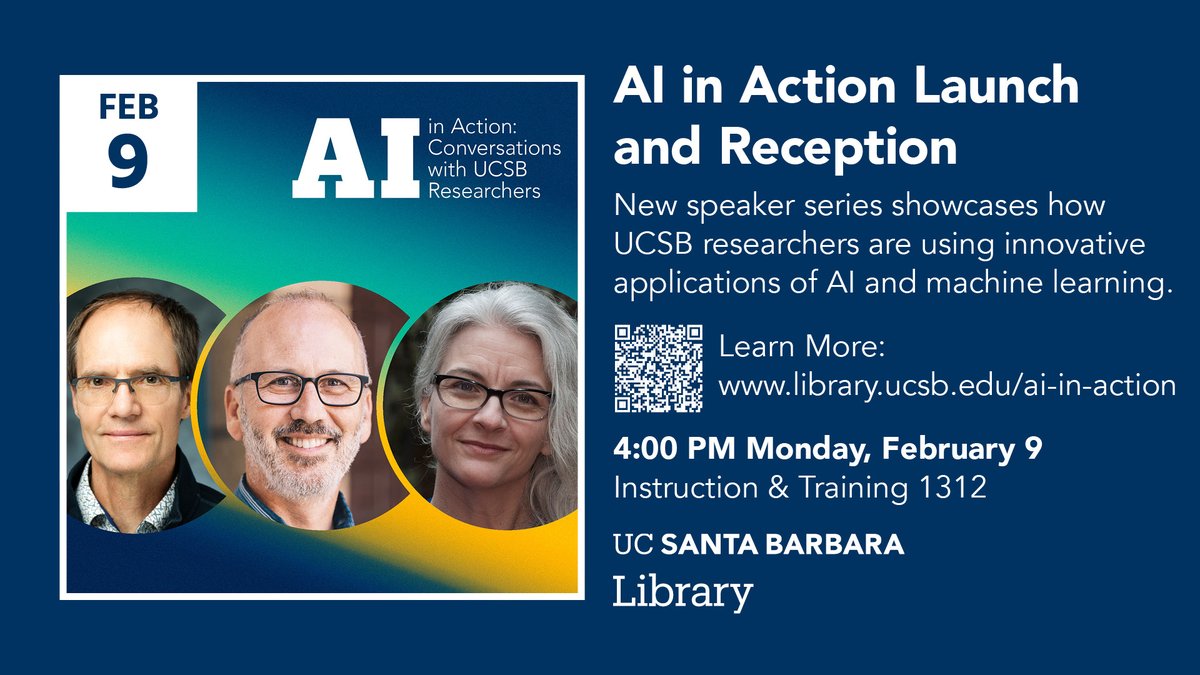 FEB
9

AI in Action: Conversations with UCSB Researchers

AI in Action Launch and Reception

New speaker series showcases how UCSB researchers are using innovative applications of AI and machine learning.

Learn More:
www.library.ucsb.edu/ai-in-action

4:00 PM Monday, February 9
Instruction & Training 1312

UC SANTA BARBARA
Library